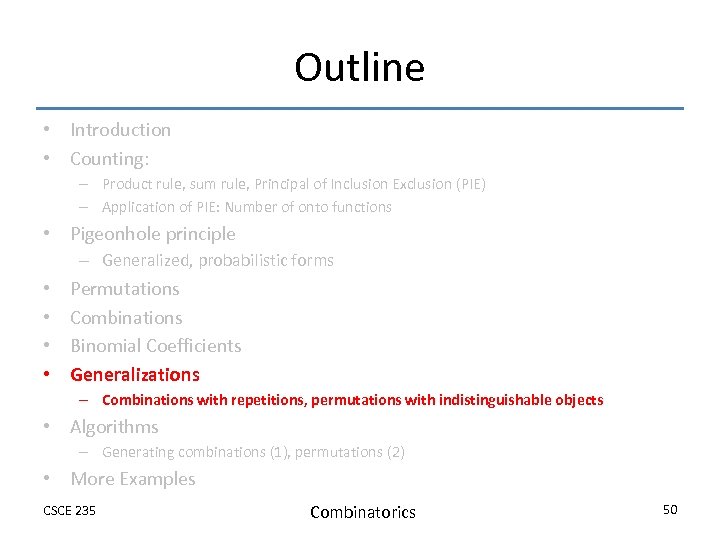 Outline

• Introduction
• Counting:
– Product rule, sum rule, Principal of Inclusion Exclusion (PIE)
– Application of PIE: Number of onto functions
• Pigeonhole principle
– Generalized, probabilistic forms
• Permutations
• Combinations
• Binomial Coefficients
• Generalizations
– Combinations with repetitions, permutations with indistinguishable objects
• Algorithms
– Generating combinations (1), permutations (2)
• More Examples

CSCE 235 Combinatorics 50